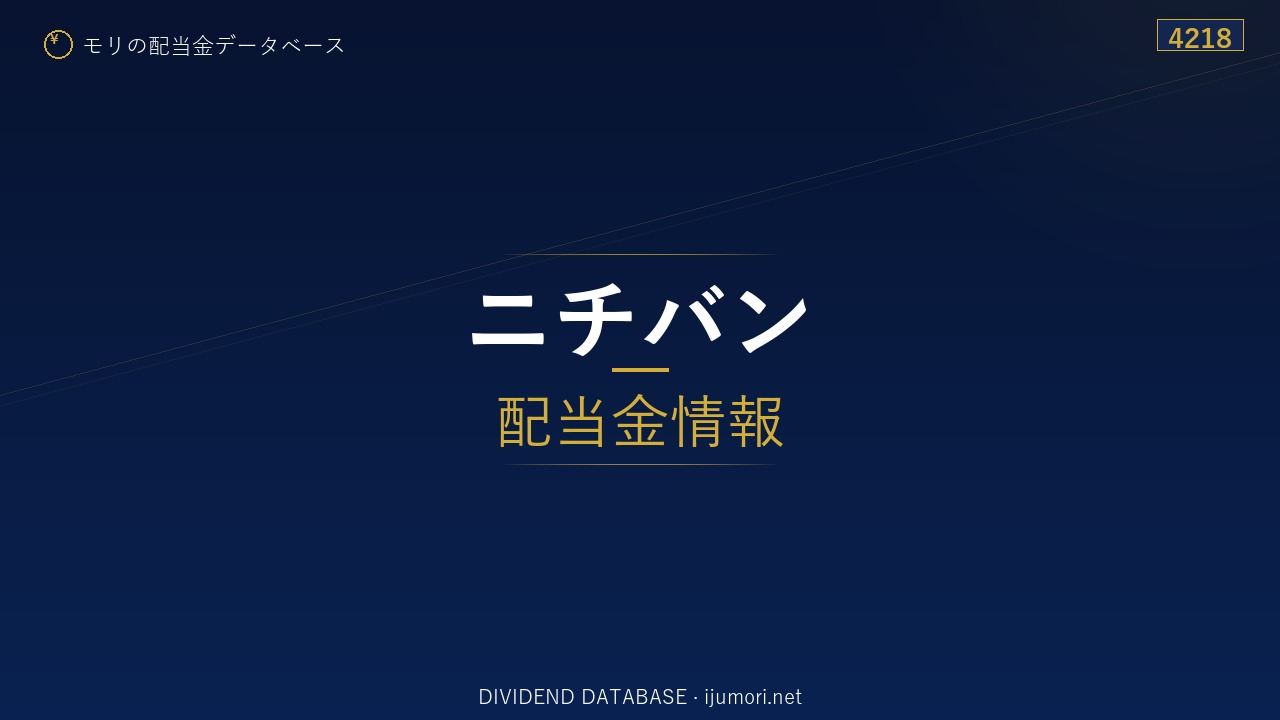 ¥ モリの配当金データベース

4218

ニチバン

配当金情報

DIVIDEND DATABASE · ijumori.net